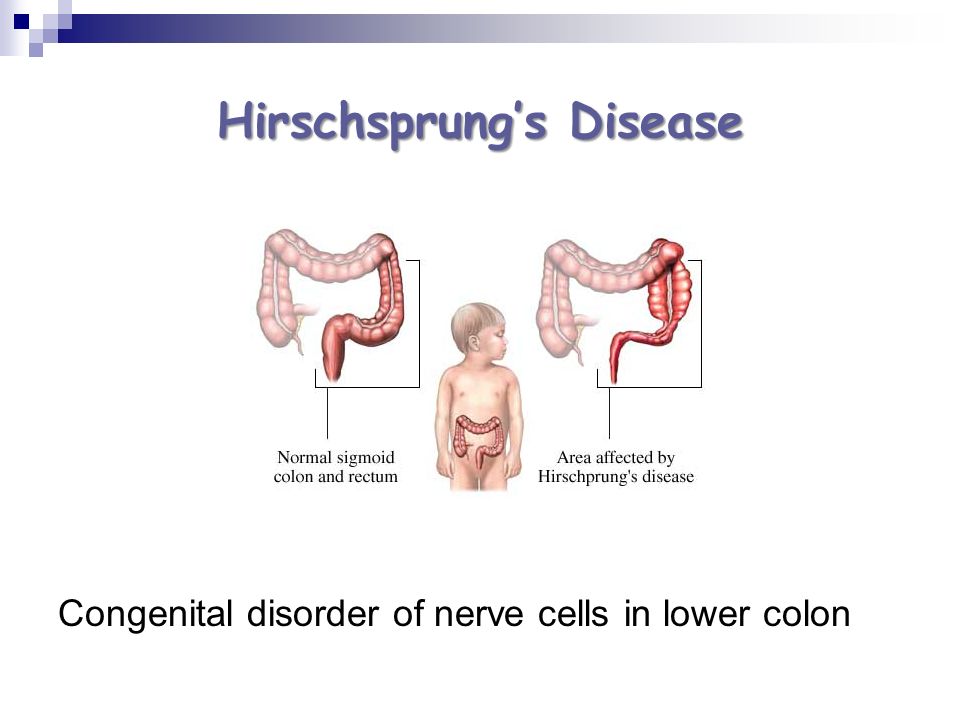 Hirschsprung's Disease

Normal sigmoid colon and rectum

Area affected by Hirschprung's disease

Congenital disorder of nerve cells in lower colon